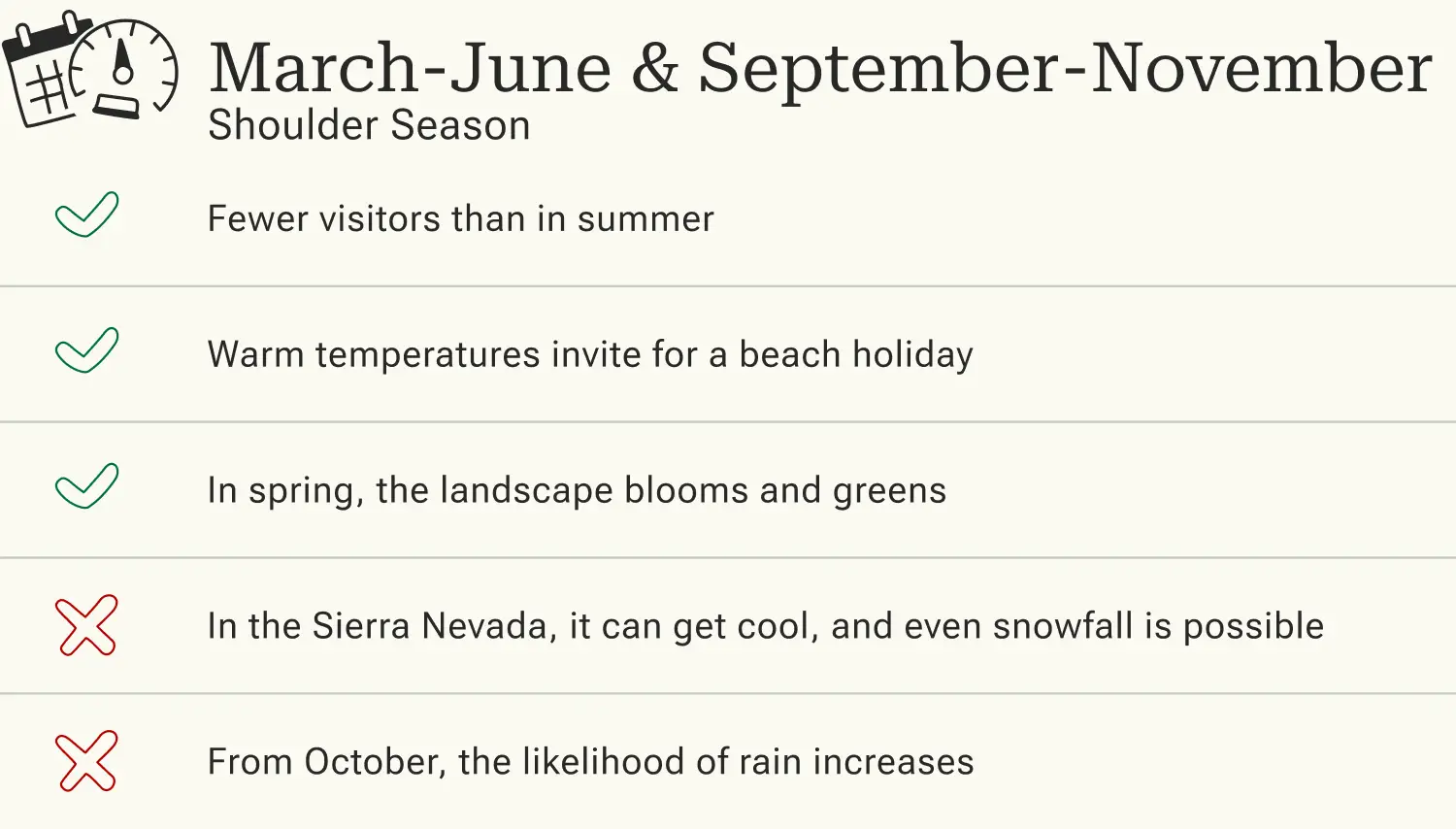 March-June & September-November
Shoulder Season

Fewer visitors than in summer

Warm temperatures invite for a beach holiday

In spring, the landscape blooms and greens

In the Sierra Nevada, it can get cool, and even snowfall is possible

From October, the likelihood of rain increases